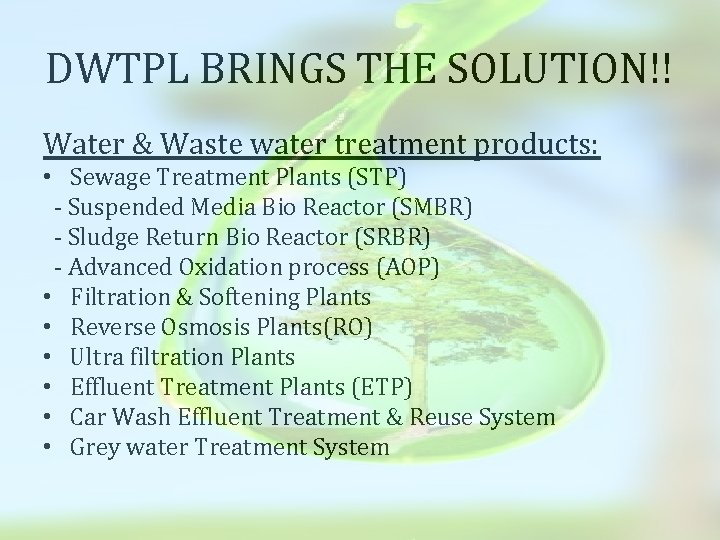 DWTPL BRINGS THE SOLUTION!!

Water & Waste water treatment products:
• Sewage Treatment Plants (STP)
- Suspended Media Bio Reactor (SMBR)
- Sludge Return Bio Reactor (SRBR)
- Advanced Oxidation process (AOP)
• Filtration & Softening Plants
• Reverse Osmosis Plants(RO)
• Ultra filtration Plants
• Effluent Treatment Plants (ETP)
• Car Wash Effluent Treatment & Reuse System
• Grey water Treatment System